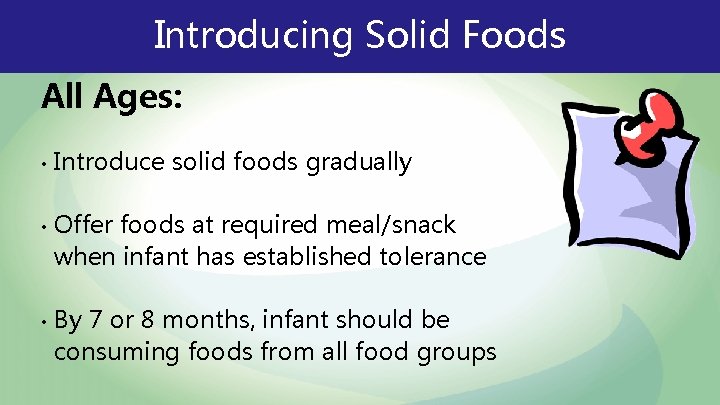 Introducing Solid Foods

All Ages:

• Introduce solid foods gradually

• Offer foods at required meal/snack when infant has established tolerance

• By 7 or 8 months, infant should be consuming foods from all food groups